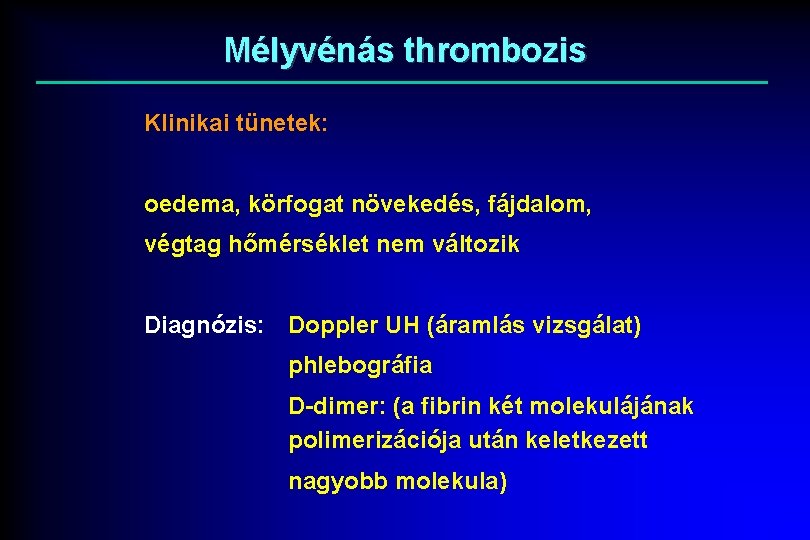 Mélyvénás thrombozis

Klinikai tünetek:

oedema, körfogat növekedés, fájdalom,
végtag hőmérséklet nem változik

Diagnózis: Doppler UH (áramlás vizsgálat)
phlebográfia
D-dimer: (a fibrin két molekulájának polimerizációja után keletkezett nagyobb molekula)